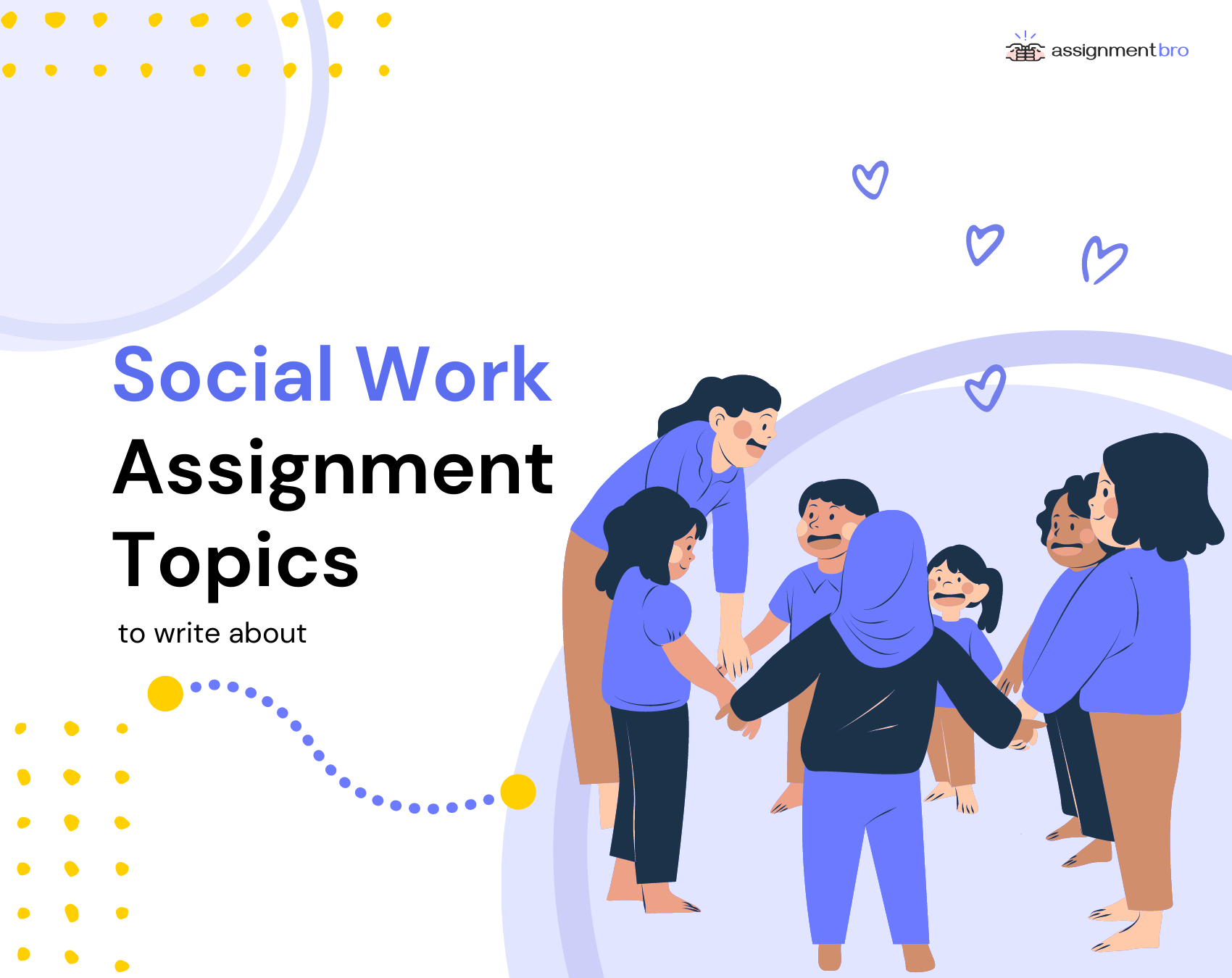 assignmentbro

Social Work Assignment Topics

to write about